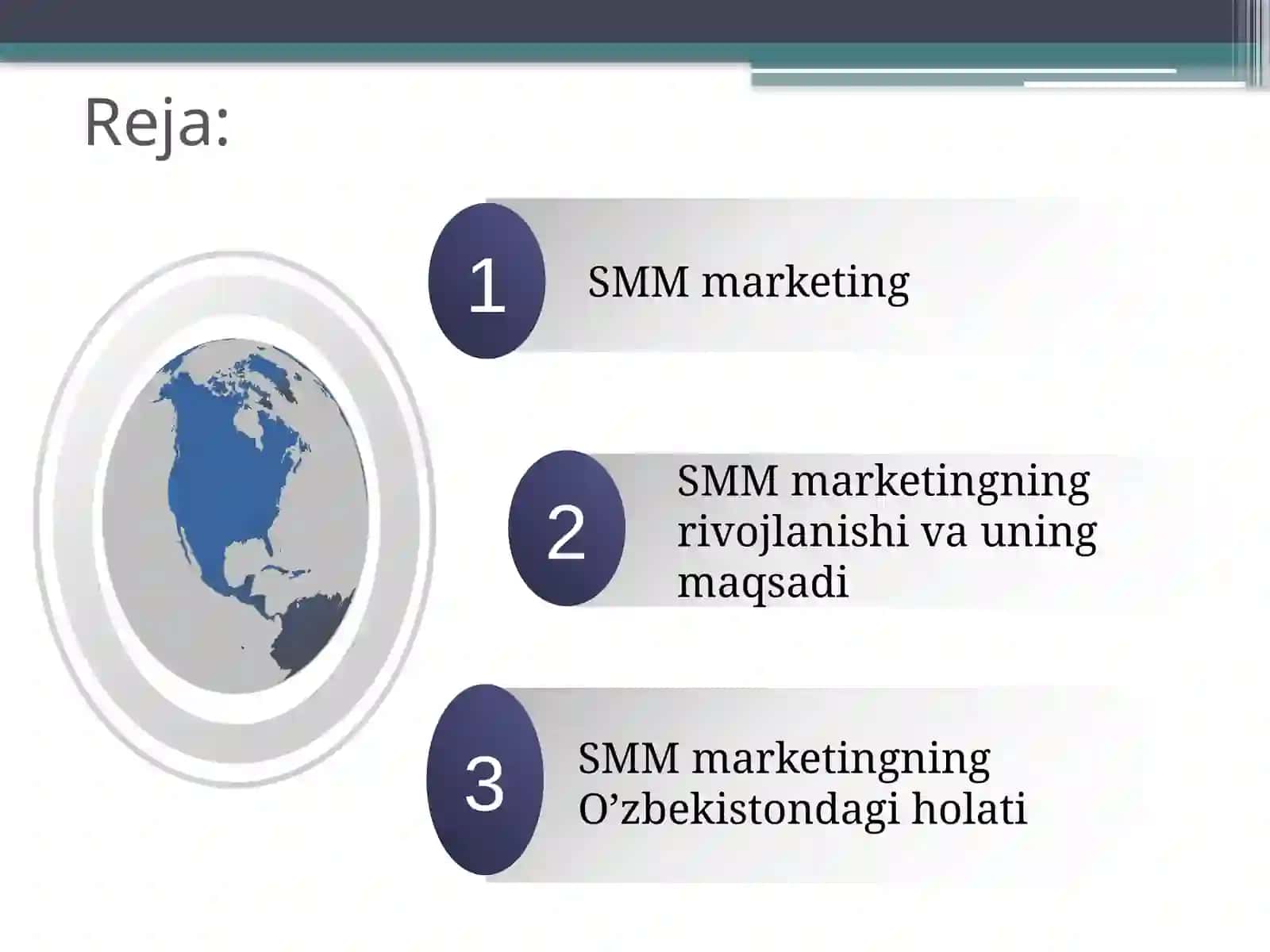 Reja:

1 SMM marketing

2 SMM marketingning rivojlanishi va uning maqsadi

3 SMM marketingning O’zbekistondagi holati